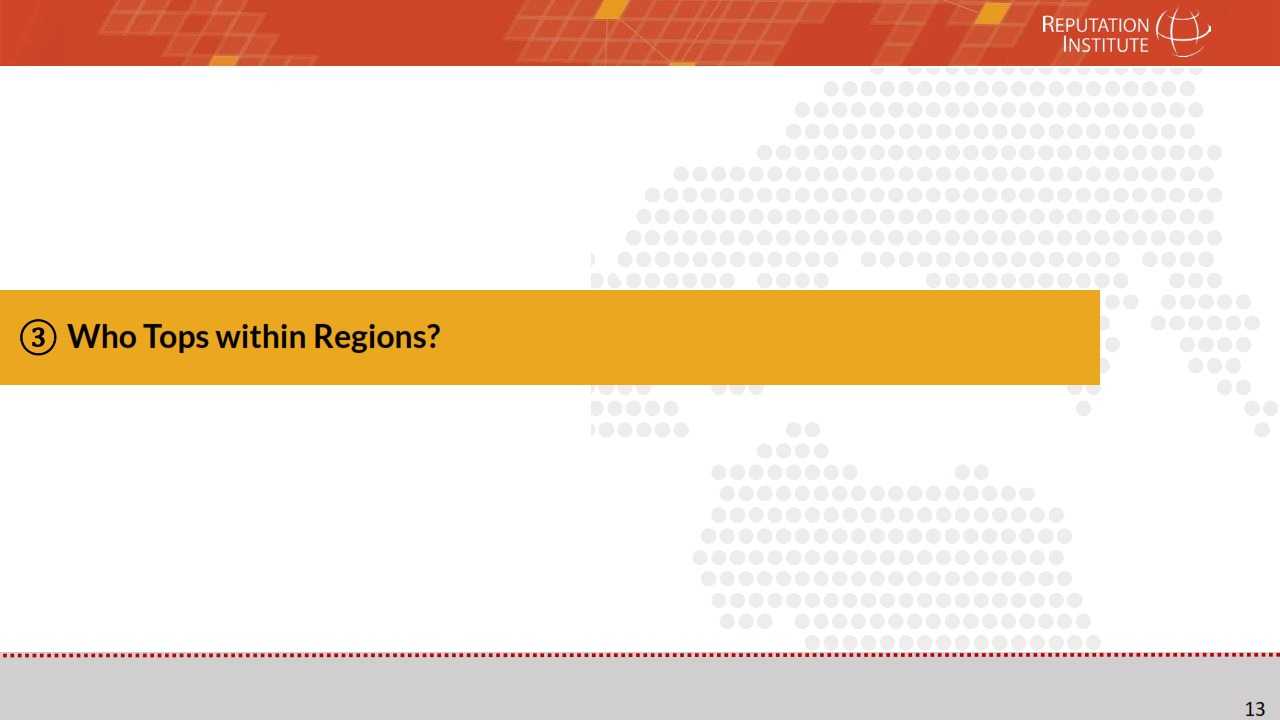 REPUTATION INSTITUTE

③ Who Tops within Regions?

13